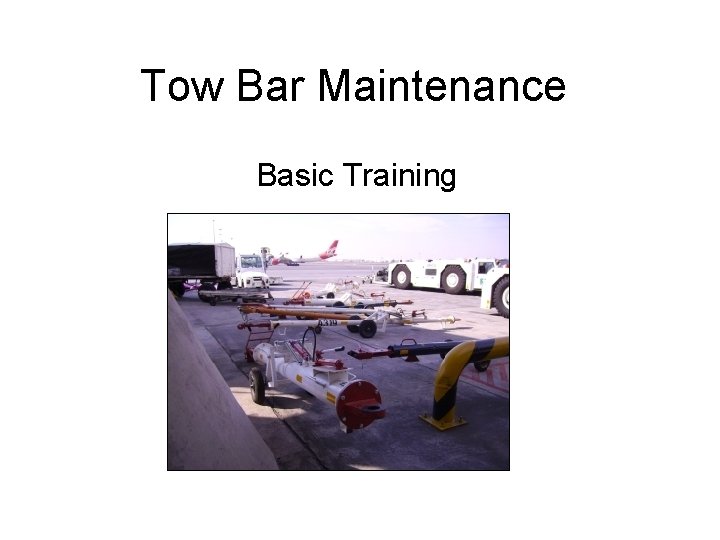 Tow Bar Maintenance

Basic Training